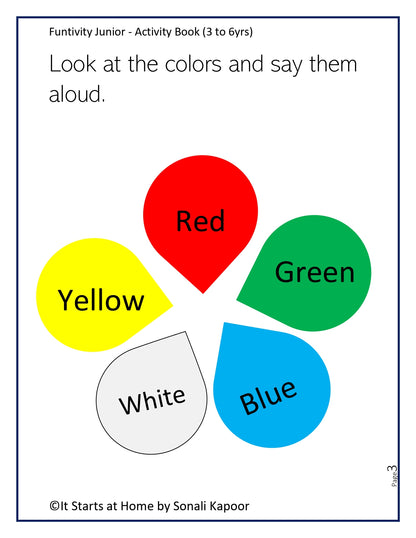 Funtivity Junior - Activity Book (3 to 6yrs)

Look at the colors and say them aloud.

Red

Green

Yellow

White

Blue

Page 3

©It Starts at Home by Sonali Kapoor